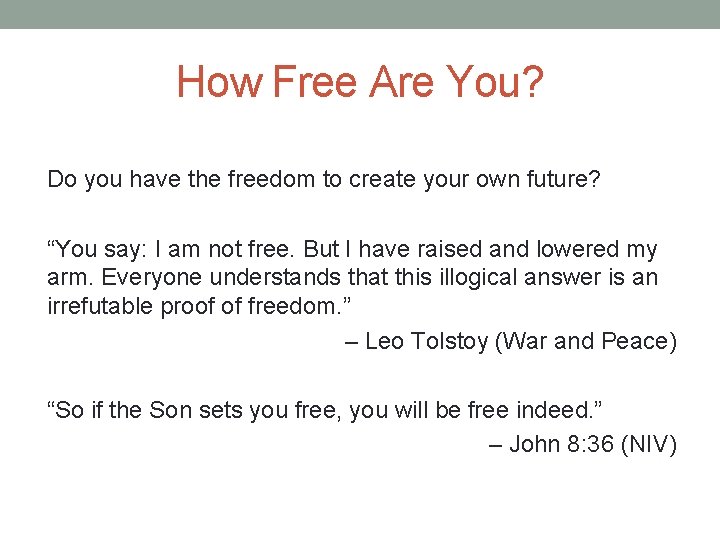 How Free Are You?

Do you have the freedom to create your own future?

“You say: I am not free. But I have raised and lowered my arm. Everyone understands that this illogical answer is an irrefutable proof of freedom.”

– Leo Tolstoy (War and Peace)

“So if the Son sets you free, you will be free indeed.”

– John 8:36 (NIV)